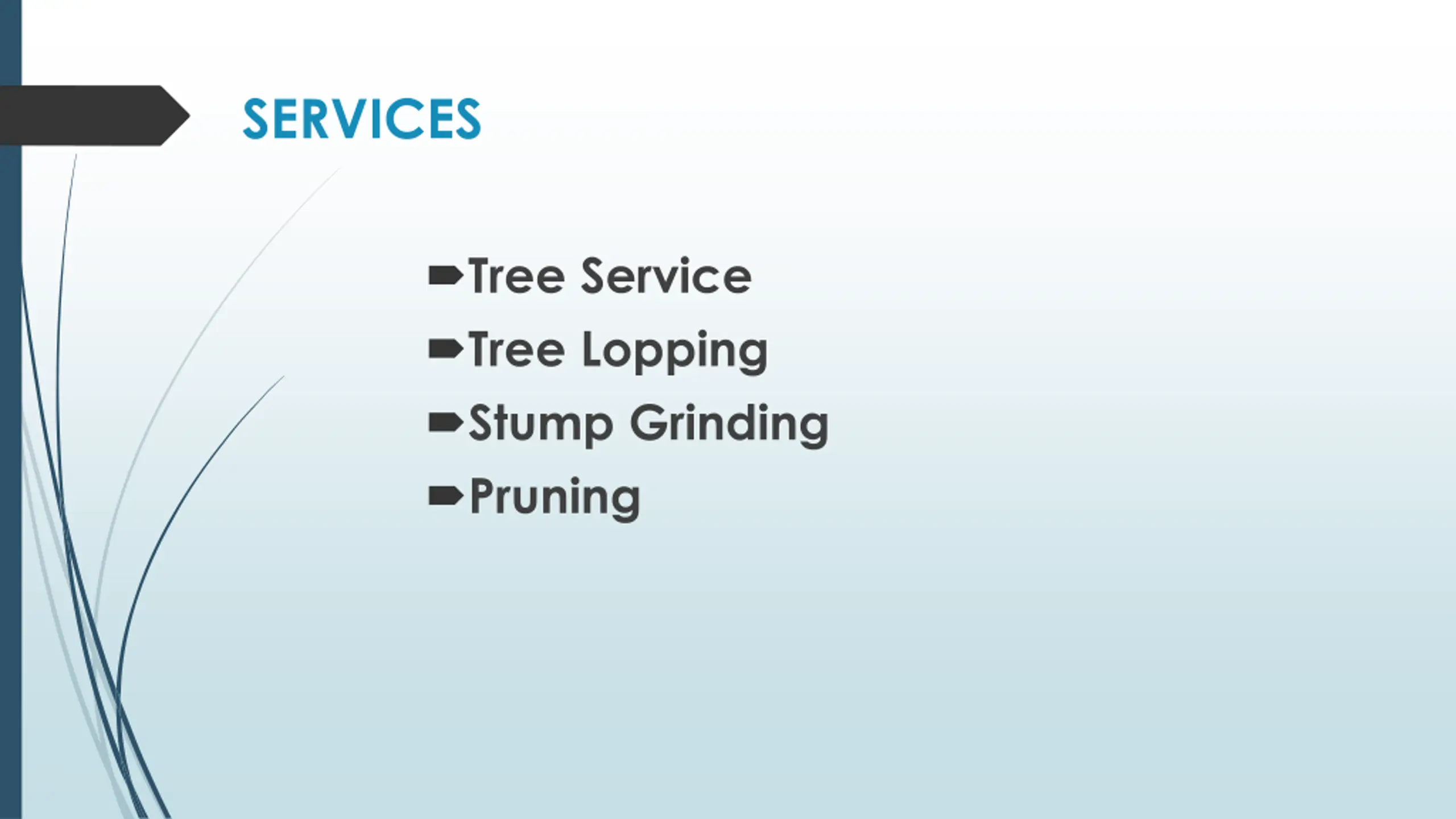 SERVICES

- Tree Service
- Tree Lopping
- Stump Grinding
- Pruning